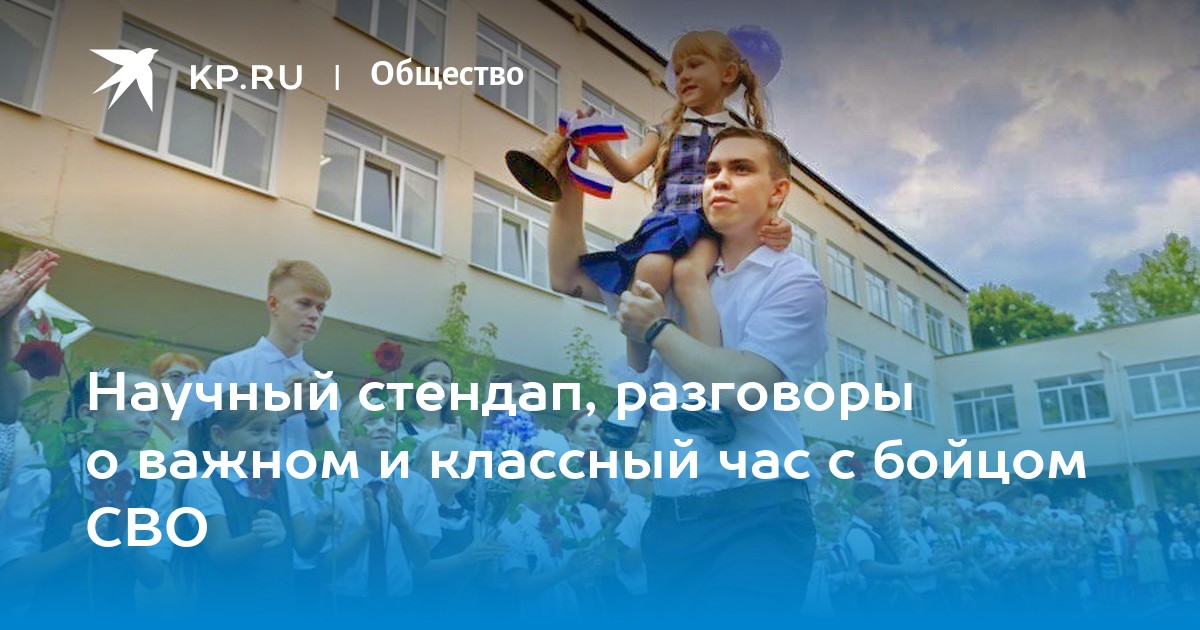 KP.RU | Общество

Научный стендап, разговоры о важном и классный час с бойцом СВО